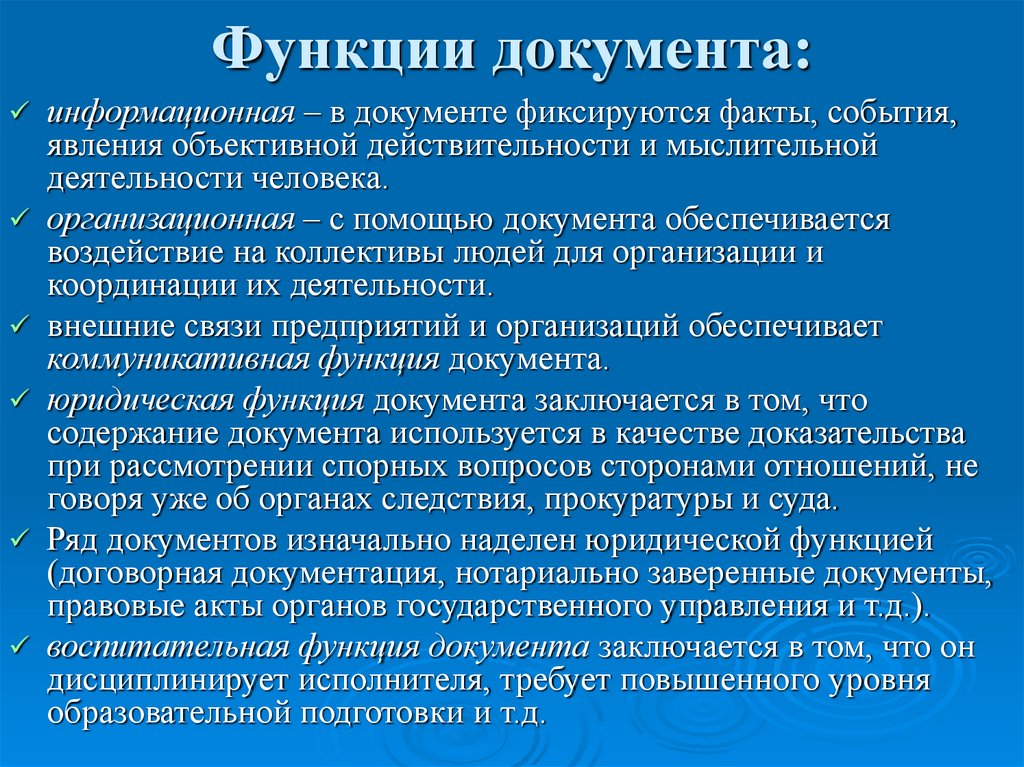 Функции документа:

✓ информационная – в документе фиксируются факты, события, явления объективной действительности и мыслительной деятельности человека.

✓ организационная – с помощью документа обеспечивается воздействие на коллективы людей для организации и координации их деятельности.

✓ внешние связи предприятий и организаций обеспечивает коммуникативная функция документа.

✓ юридическая функция документа заключается в том, что содержание документа используется в качестве доказательства при рассмотрении спорных вопросов сторонами отношений, не говоря уже об органах следствия, прокуратуры и суда.

✓ Ряд документов изначально наделен юридической функцией (договорная документация, нотариально заверенные документы, правовые акты органов государственного управления и т.д.).

✓ воспитательная функция документа заключается в том, что он дисциплинирует исполнителя, требует повышенного уровня образовательной подготовки и т.д.